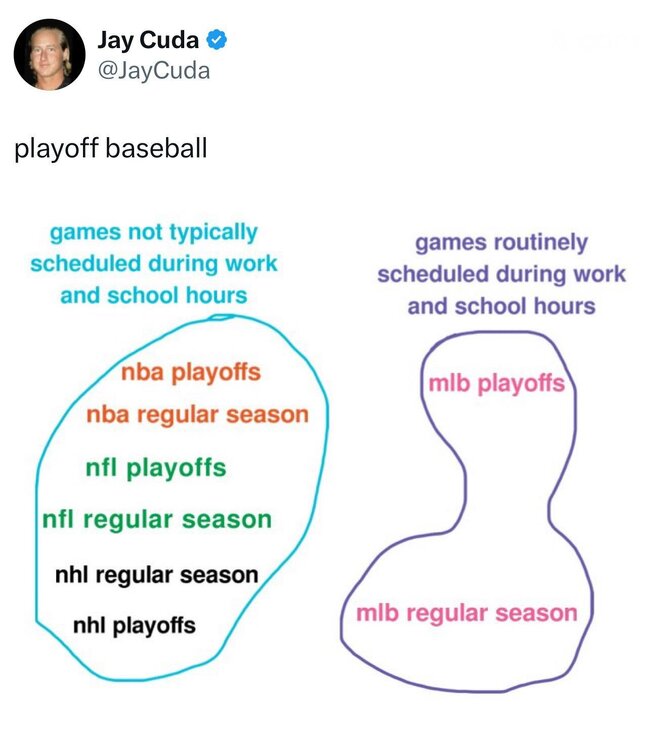 Jay Cuda
@JayCuda

playoff baseball

games not typically scheduled during work and school hours

nba playoffs
nba regular season
nfl playoffs
nfl regular season
nhl regular season
nhl playoffs

games routinely scheduled during work and school hours

mlb playoffs
mlb regular season